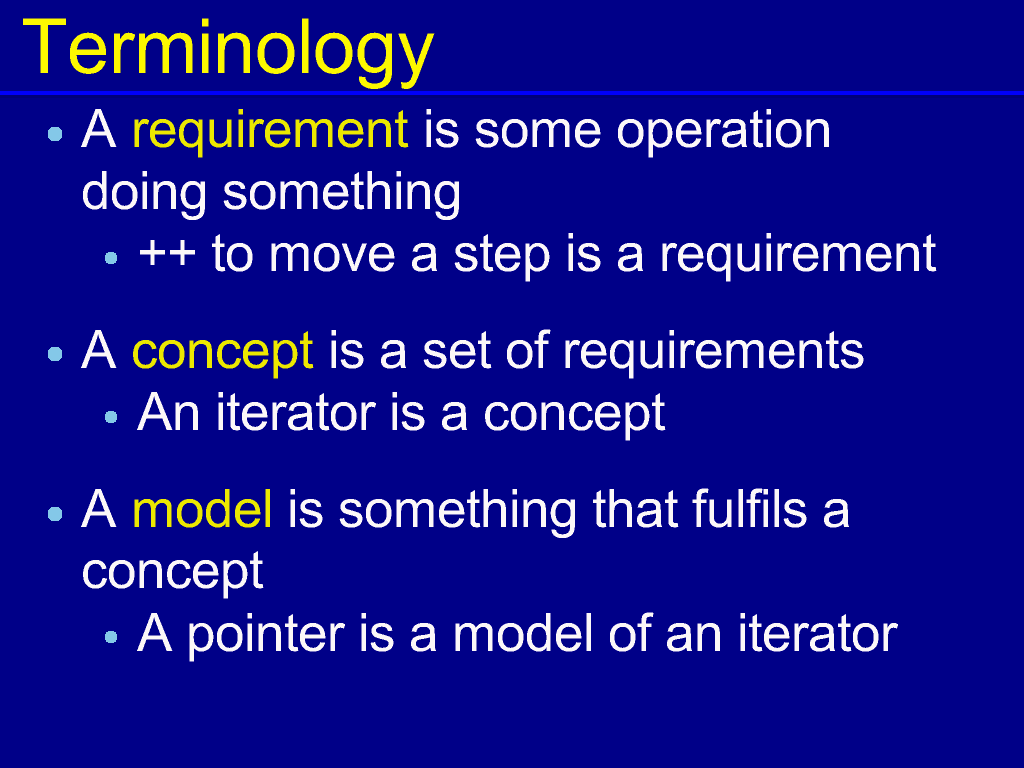 Terminology

• A requirement is some operation doing something
  • ++ to move a step is a requirement

• A concept is a set of requirements
  • An iterator is a concept

• A model is something that fulfils a concept
  • A pointer is a model of an iterator